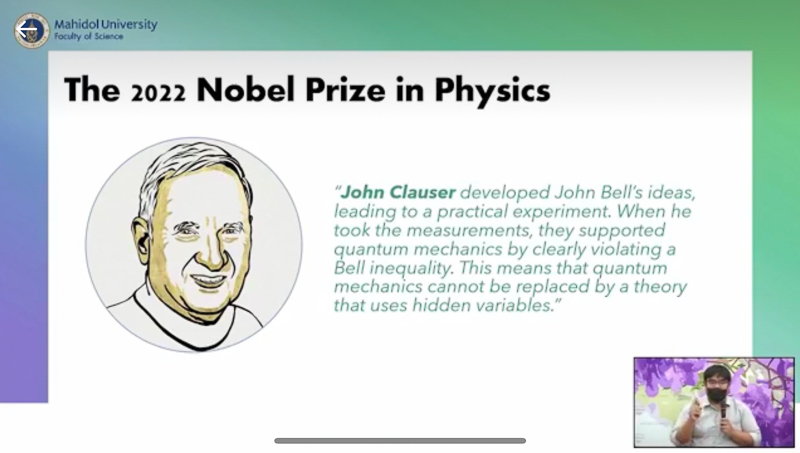 Mahidol University
Faculty of Science

The 2022 Nobel Prize in Physics

"John Clauser developed John Bell's ideas, leading to a practical experiment. When he took the measurements, they supported quantum mechanics by clearly violating a Bell inequality. This means that quantum mechanics cannot be replaced by a theory that uses hidden variables."